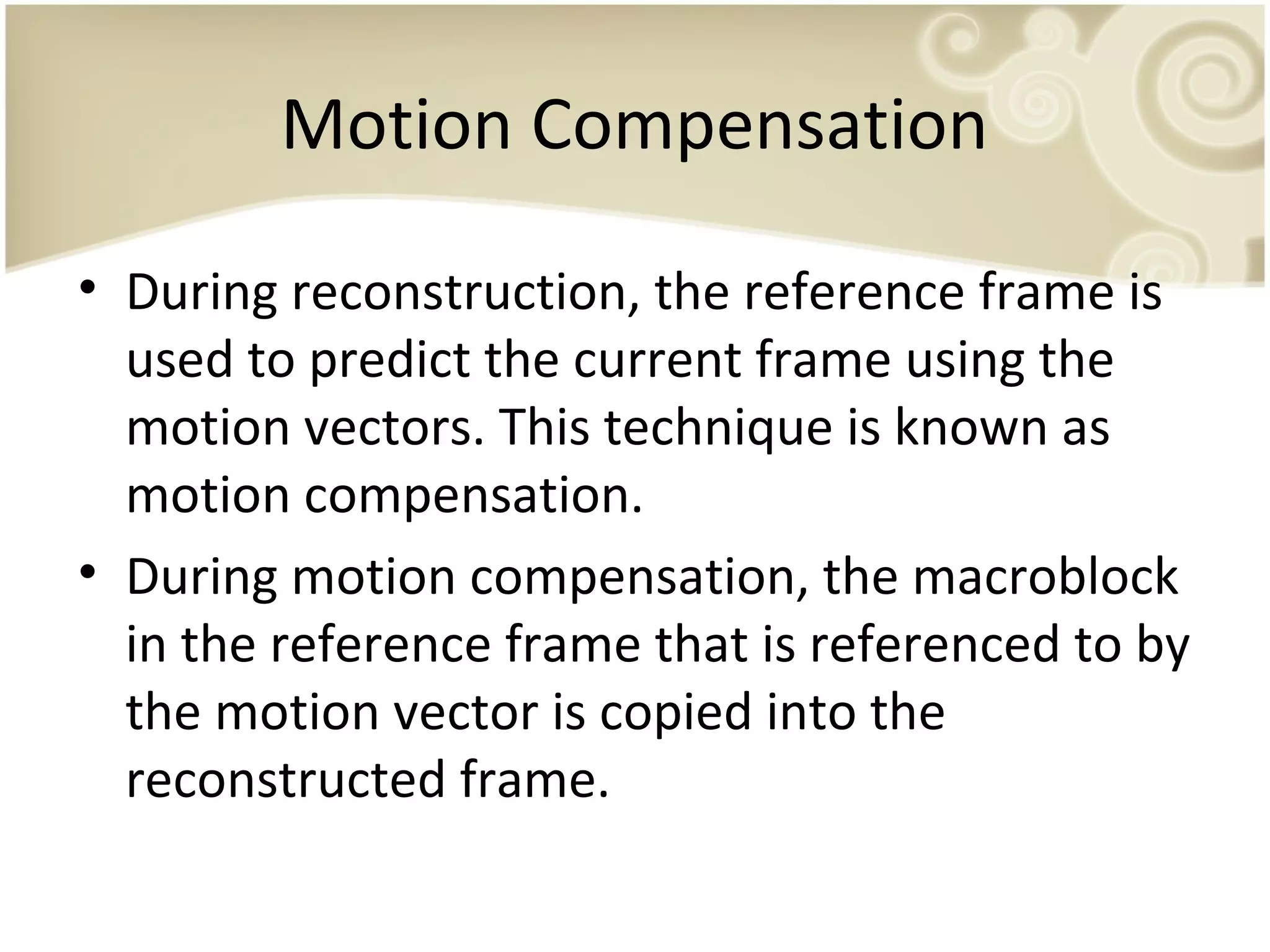 Motion Compensation

• During reconstruction, the reference frame is used to predict the current frame using the motion vectors. This technique is known as motion compensation.

• During motion compensation, the macroblock in the reference frame that is referenced to by the motion vector is copied into the reconstructed frame.